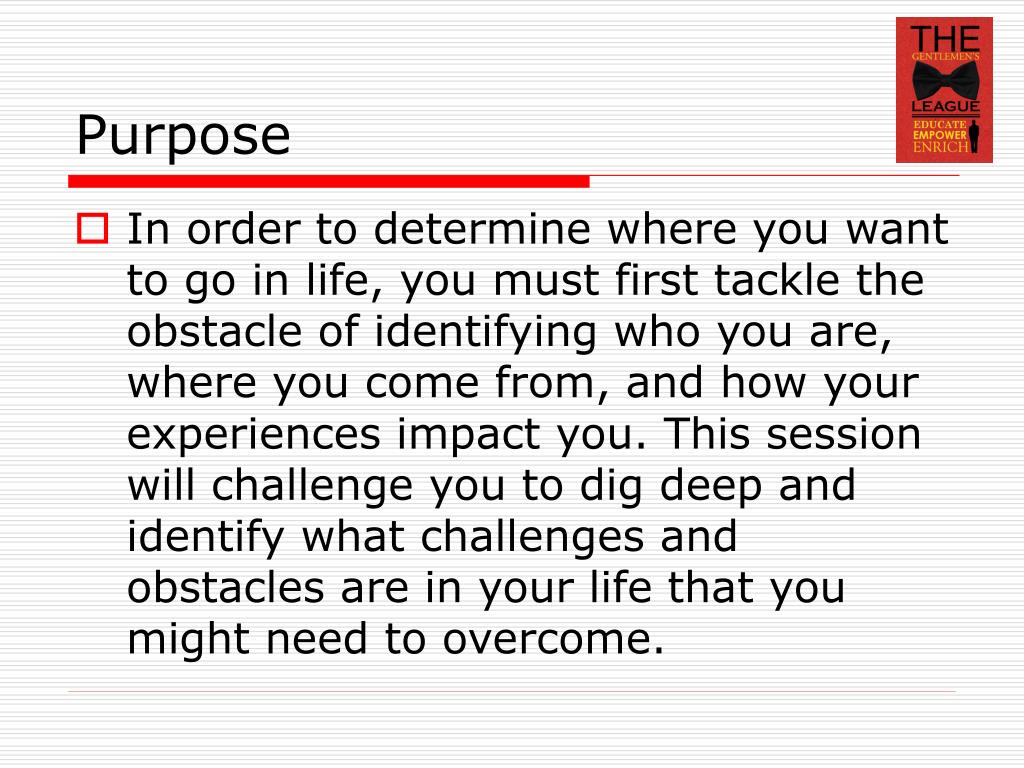 THE
GENTLEMEN'S
LEAGUE
EDUCATE
EMPOWER
ENRICH

Purpose

In order to determine where you want to go in life, you must first tackle the obstacle of identifying who you are, where you come from, and how your experiences impact you. This session will challenge you to dig deep and identify what challenges and obstacles are in your life that you might need to overcome.